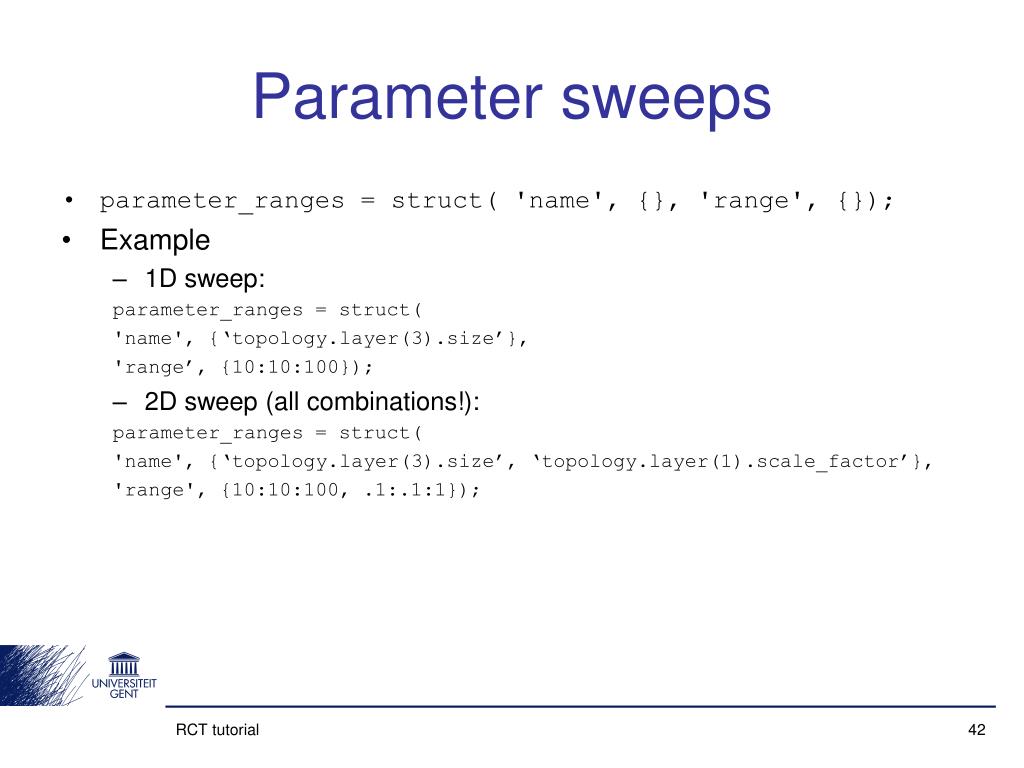 Parameter sweeps

• parameter_ranges = struct( 'name', {}, 'range', {});
• Example
– 1D sweep:
parameter_ranges = struct(
'name', {‘topology.layer(3).size’},
'range’, {10:10:100});
– 2D sweep (all combinations!):
parameter_ranges = struct(
'name', {‘topology.layer(3).size’, ‘topology.layer(1).scale_factor’},
'range', {10:10:100, .1:.1:1});

UNIVERSITEIT GENT

RCT tutorial

42